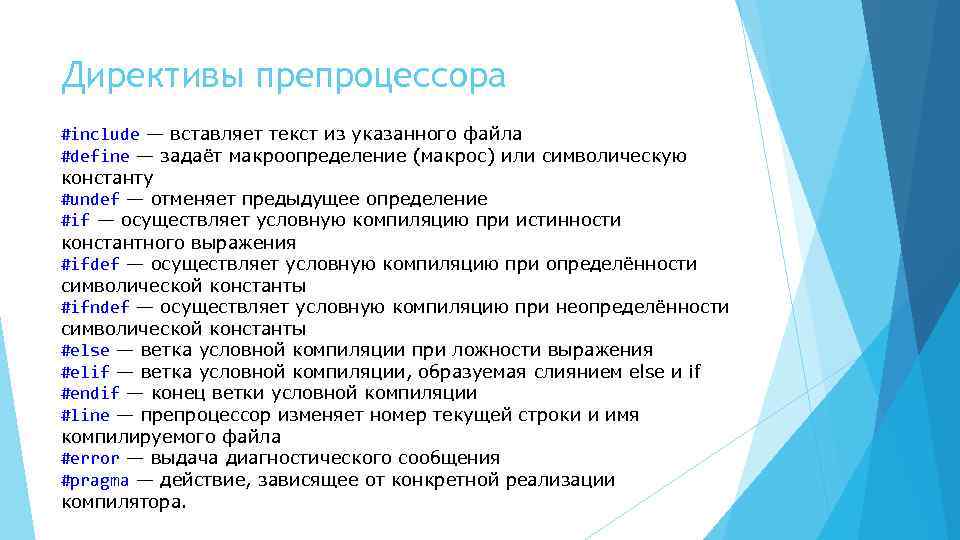 Директивы препроцессора

#include — вставляет текст из указанного файла
#define — задаёт макроопределение (макрос) или символическую константу
#undef — отменяет предыдущее определение
#if — осуществляет условную компиляцию при истинности константного выражения
#ifdef — осуществляет условную компиляцию при определённости символической константы
#ifndef — осуществляет условную компиляцию при неопределённости символической константы
#else — ветка условной компиляции при ложности выражения
#elif — ветка условной компиляции, образуемая слиянием else и if
#endif — конец ветки условной компиляции
#line — препроцессор изменяет номер текущей строки и имя компилируемого файла
#error — выдача диагностического сообщения
#pragma — действие, зависящее от конкретной реализации компилятора.